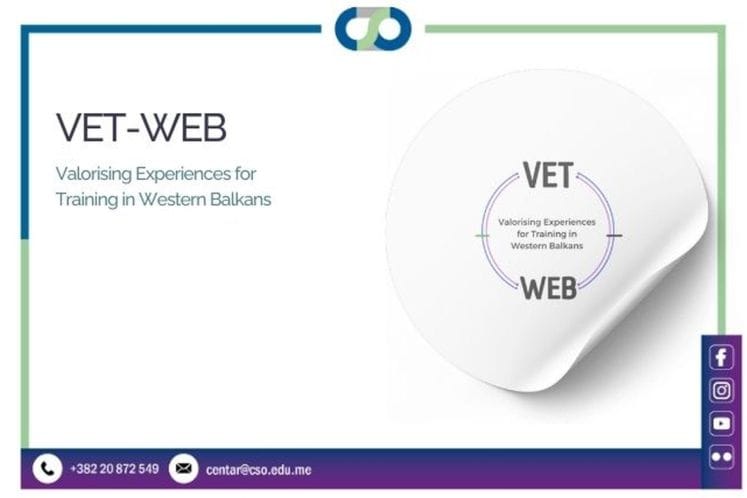 VET-WEB

Valorising Experiences for Training in Western Balkans

VET

Valorising Experiences for Training in Western Balkans

WEB

+382 20 872 549

centar@cso.edu.me